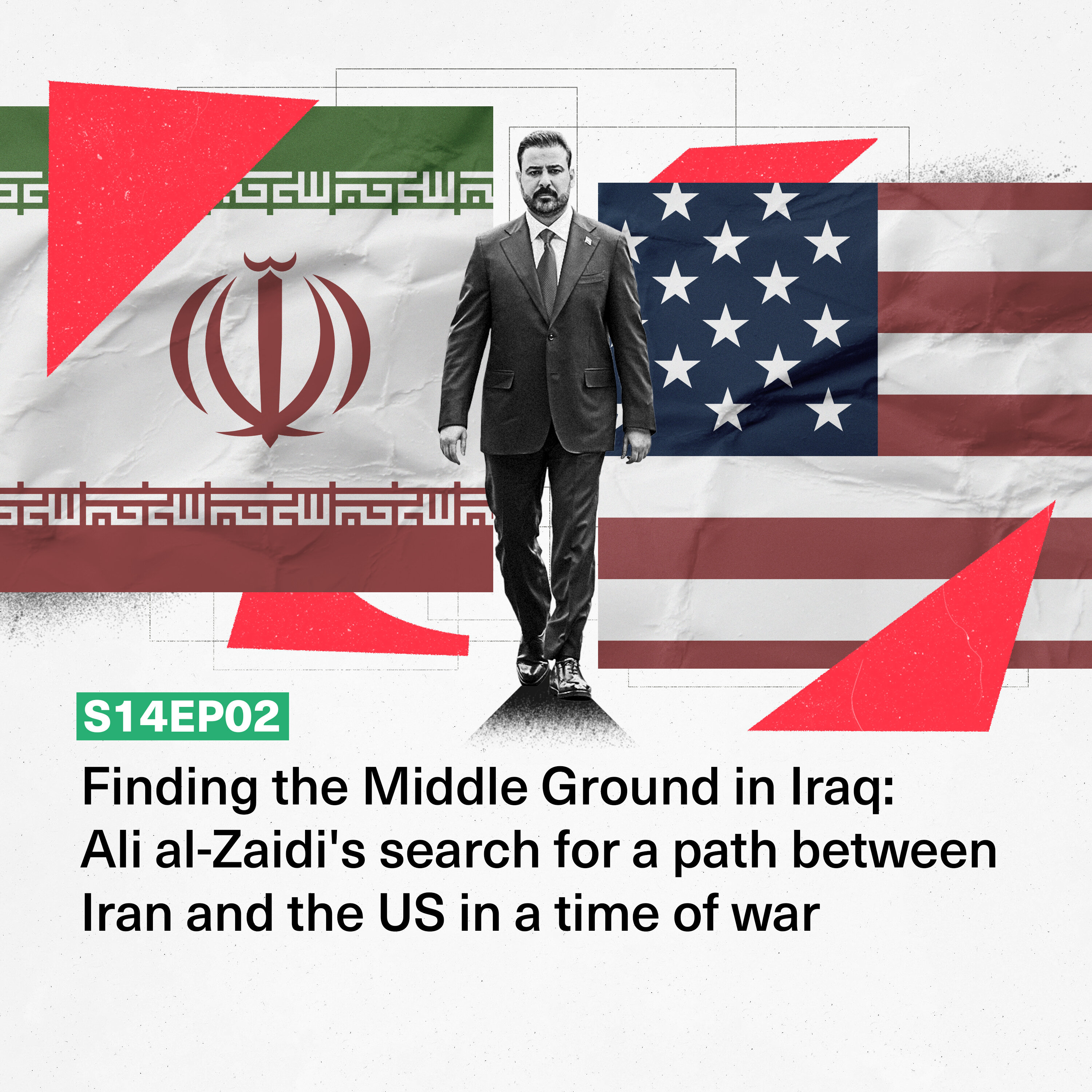 S14EP02

Finding the Middle Ground in Iraq: Ali al-Zaidi's search for a path between Iran and the US in a time of war